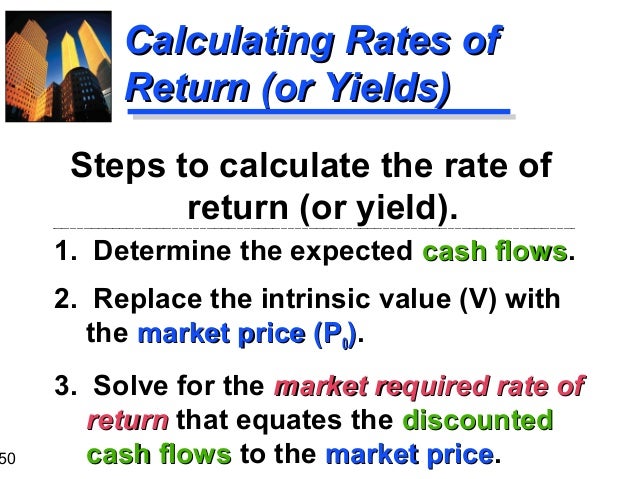 Calculating Rates of Return (or Yields)

Steps to calculate the rate of return (or yield).

1. Determine the expected cash flows.

2. Replace the intrinsic value (V) with the market price ($P_0$).

3. Solve for the market required rate of return that equates the discounted cash flows to the market price.

50